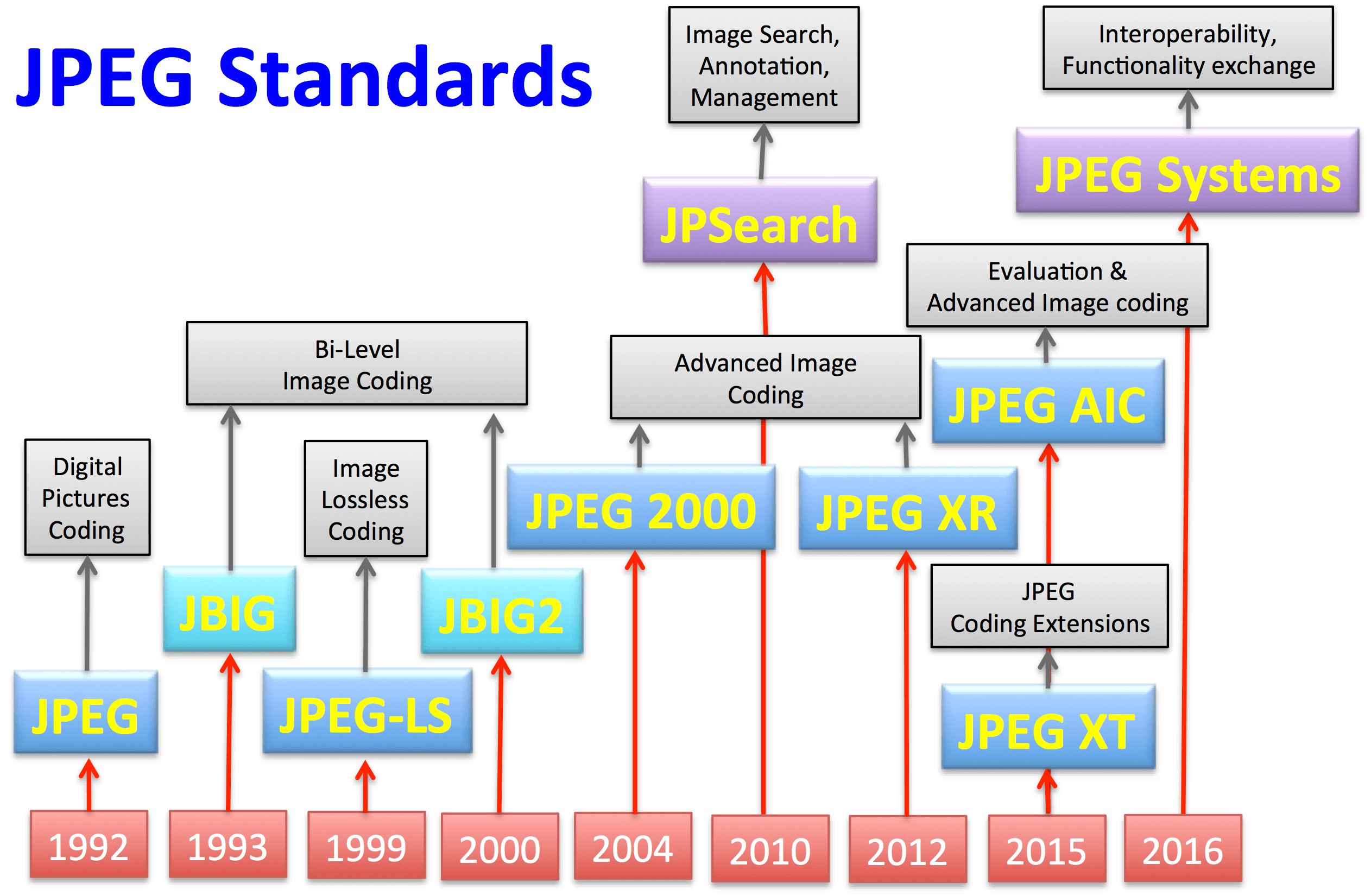 JPEG Standards

Image Search, Annotation, Management

Interoperability, Functionality exchange

JPEG Systems

JPSearch

Evaluation & Advanced Image coding

Bi-Level Image Coding

Advanced Image Coding

JPEG AIC

Digital Pictures Coding

Image Lossless Coding

JPEG 2000

JPEG XR

JBIG

JBIG2

JPEG Coding Extensions

JPEG

JPEG-LS

JPEG XT

1992

1993

1999

2000

2004

2010

2012

2015

2016